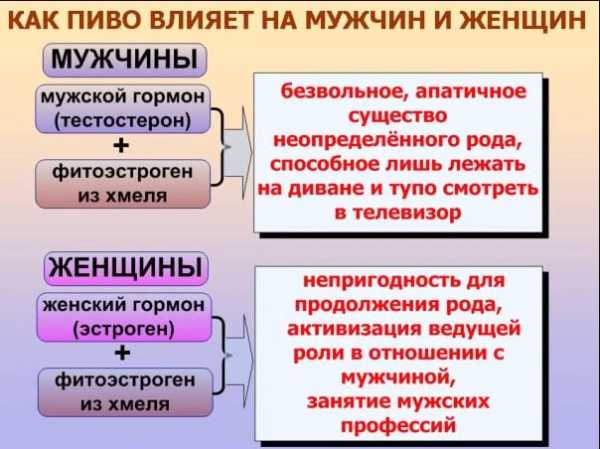 КАК ПИВО ВЛИЯЕТ НА МУЖЧИН И ЖЕНЩИН

МУЖЧИНЫ

мужской гормон (тестостерон)

+

фитоэстроген из хмеля

безвольное, апатичное существо неопределённого рода, способное лишь лежать на диване и тупо смотреть в телевизор

ЖЕНЩИНЫ

женский гормон (эстроген)

+

фитоэстроген из хмеля

непригодность для продолжения рода, активизация ведущей роли в отношении с мужчиной, занятие мужских профессий